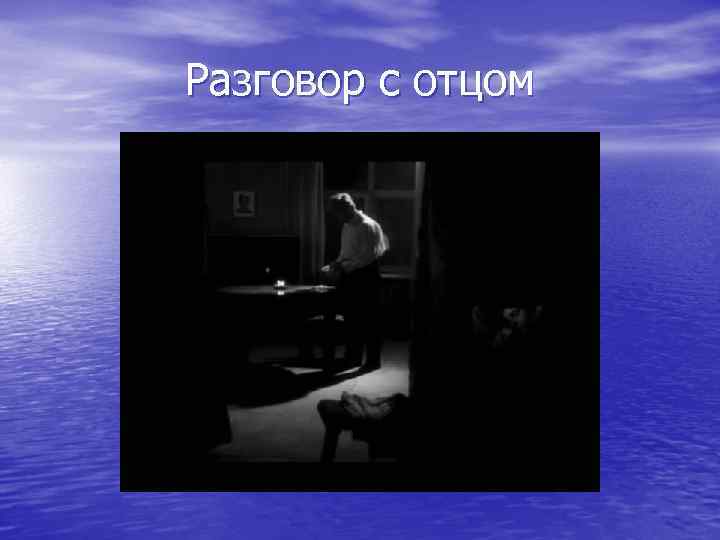 Разговор с отцом